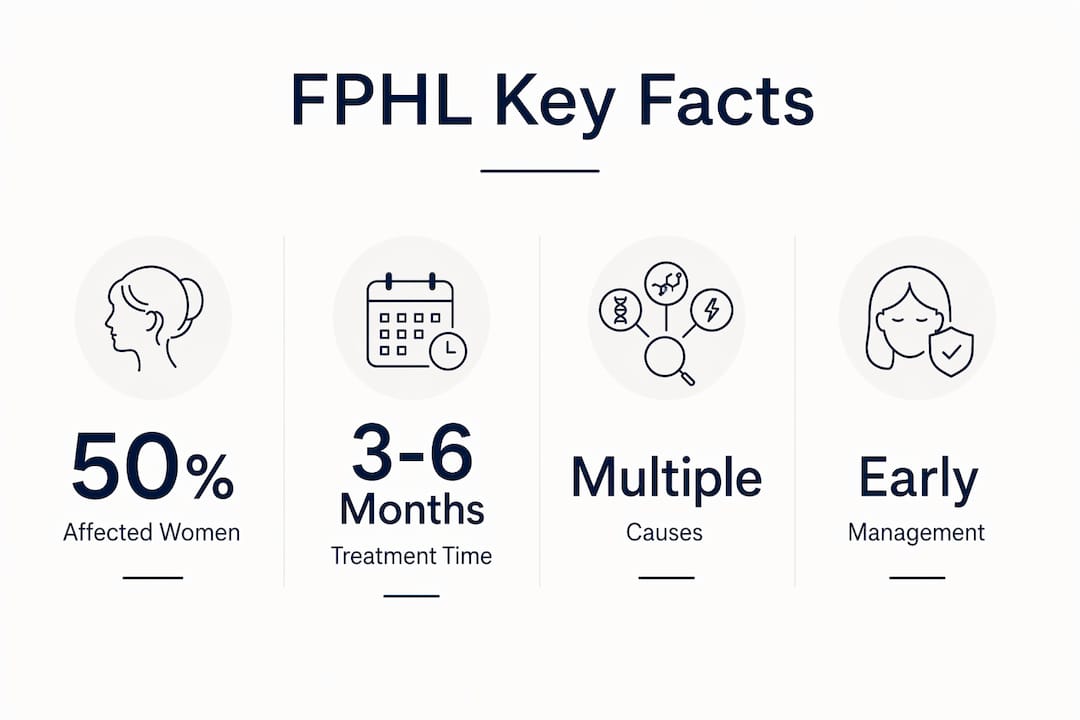 FPHL Key Facts

50%
Affected Women

3-6
Months
Treatment Time

Multiple
Causes

Early
Management